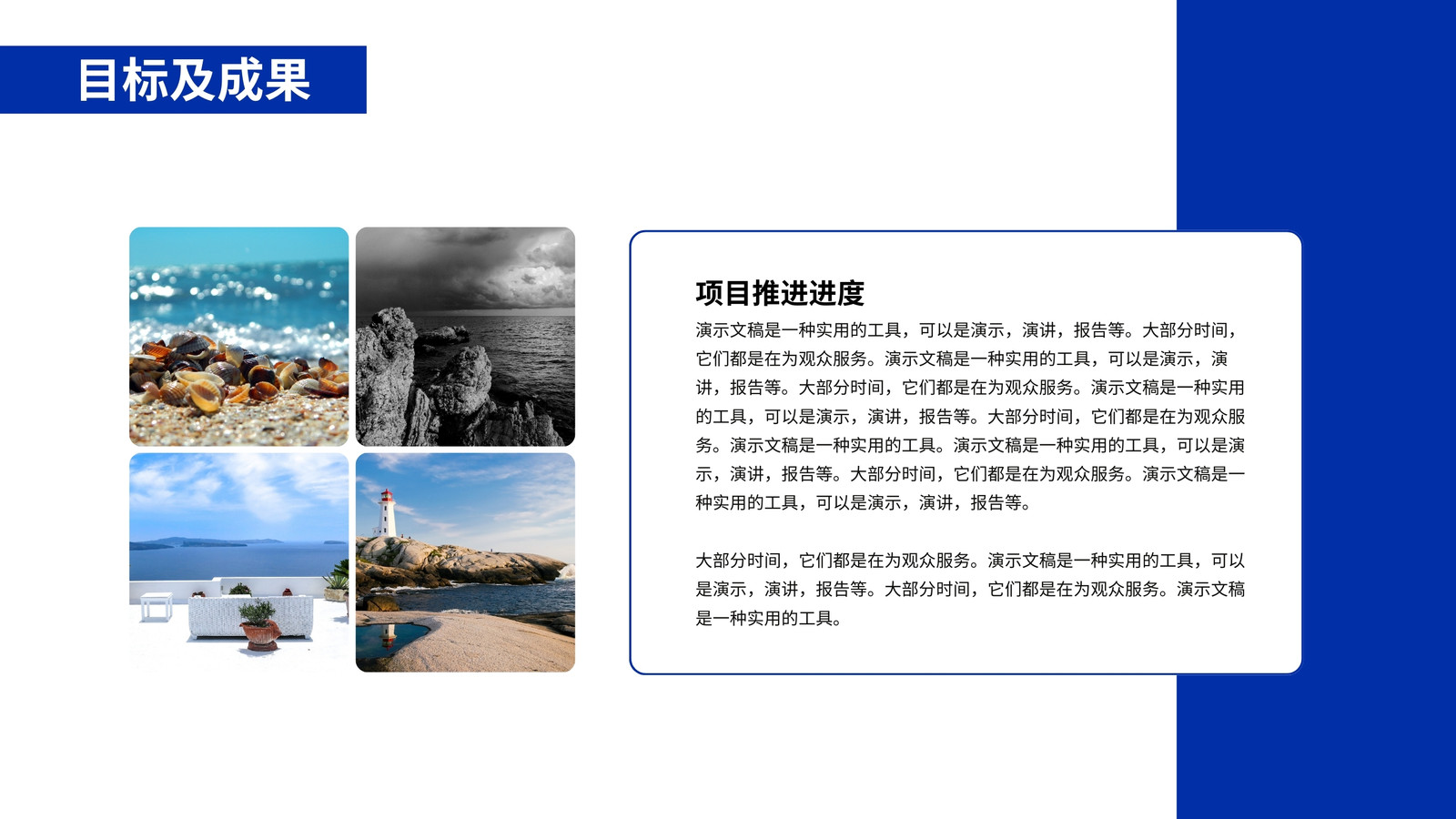 目标及成果

项目推进进度

演示文稿是一种实用的工具，可以是演示，演讲，报告等。大部分时间，它们都是在为观众服务。演示文稿是一种实用的工具，可以是演示，演讲，报告等。大部分时间，它们都是在为观众服务。演示文稿是一种实用的工具，可以是演示，演讲，报告等。大部分时间，它们都是在为观众服务。演示文稿是一种实用的工具。演示文稿是一种实用的工具，可以是演示，演讲，报告等。大部分时间，它们都是在为观众服务。演示文稿是一种实用的工具，可以是演示，演讲，报告等。

大部分时间，它们都是在为观众服务。演示文稿是一种实用的工具，可以是演示，演讲，报告等。大部分时间，它们都是在为观众服务。演示文稿是一种实用的工具。